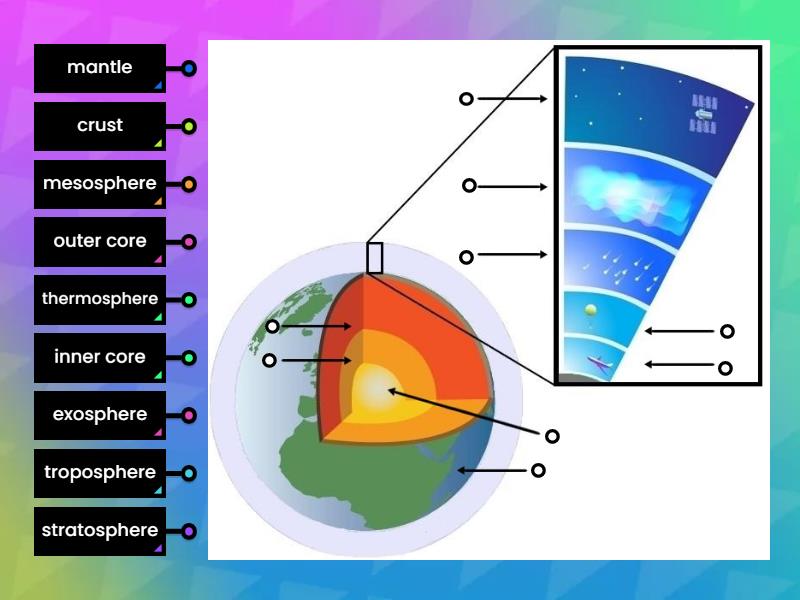 mantle

crust

mesosphere

outer core

thermosphere

inner core

exosphere

troposphere

stratosphere